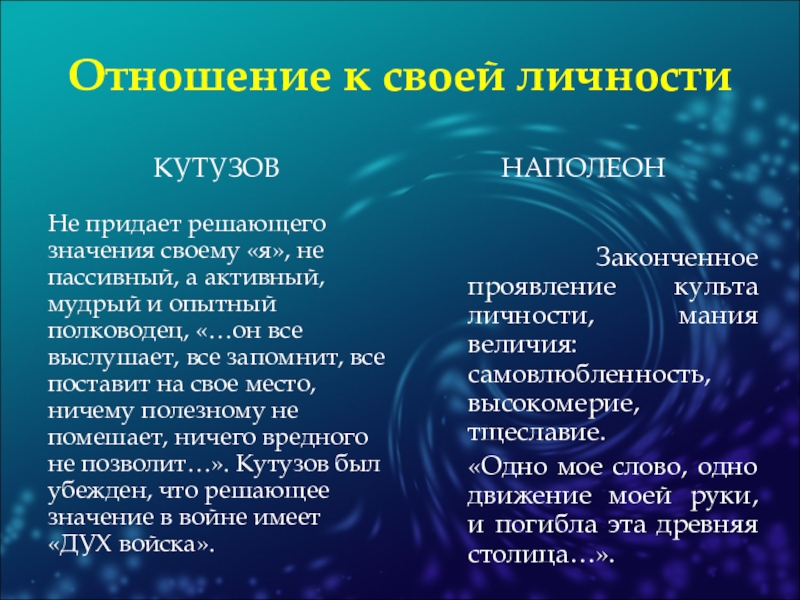 Отношение к своей личности

КУТУЗОВ

Не придает решающего значения своему «я», не пассивный, а активный, мудрый и опытный полководец, «…он все выслушает, все запомнит, все поставит на свое место, ничему полезному не помешает, ничего вредного не позволит…». Кутузов был убежден, что решающее значение в войне имеет «ДУХ войска».

НАПОЛЕОН

Законченное проявление культа личности, мания величия: самовлюбленность, высокомерие, тщеславие.

«Одно мое слово, одно движение моей руки, и погибла эта древняя столица…».